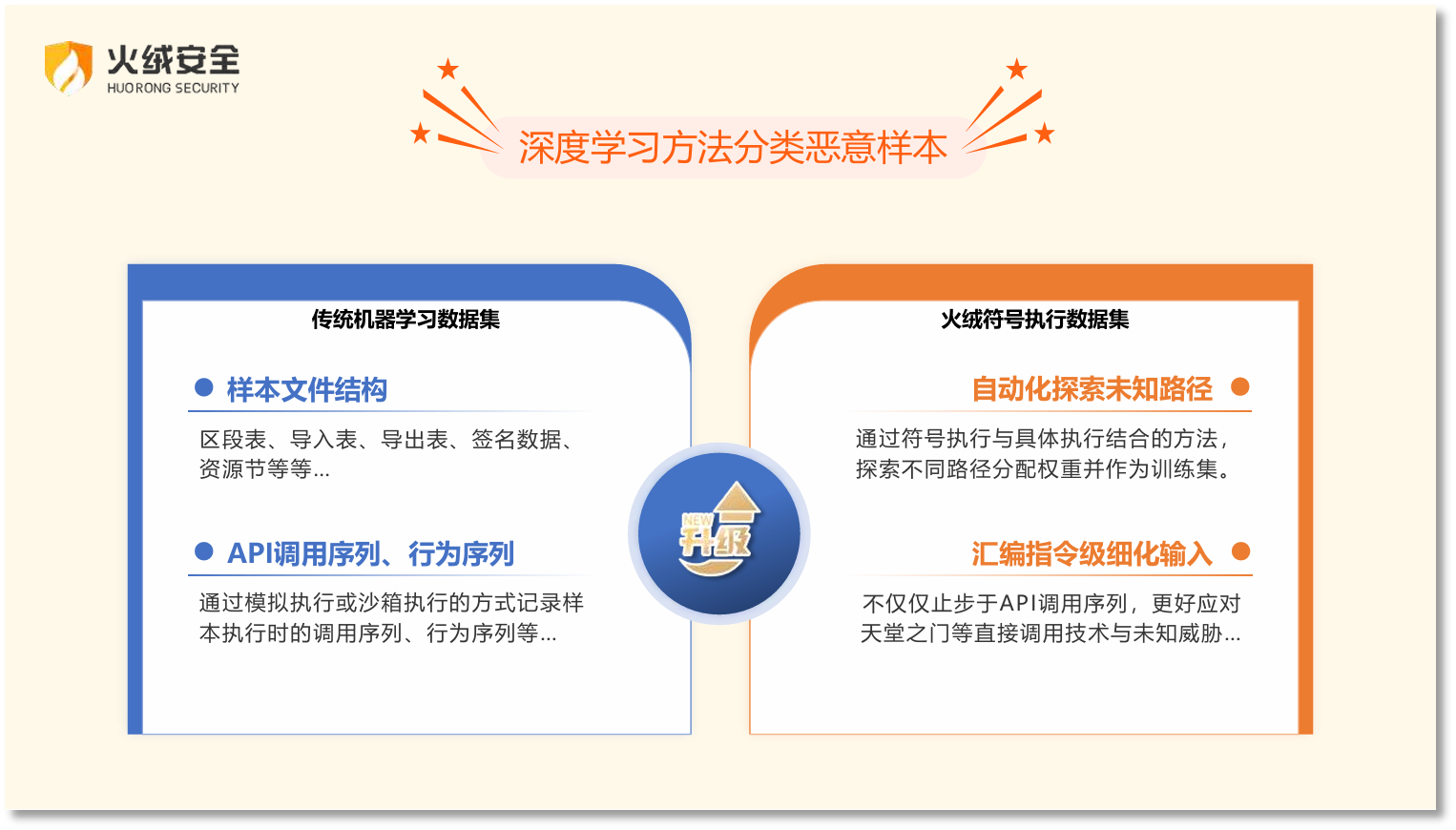 火绒安全
HUORONG SECURITY

深度学习方法分类恶意样本

传统机器学习数据集

样本文件结构

区段表、导入表、导出表、签名数据、资源节等等...

API调用序列、行为序列

通过模拟执行或沙箱执行的方式记录样本执行时的调用序列、行为序列等...

NEW
升级

火绒符号执行数据集

自动化探索未知路径

通过符号执行与具体执行结合的方法，探索不同路径分配权重并作为训练集。

汇编指令级细化输入

不仅仅止步于API调用序列，更好应对天堂之门等直接调用技术与未知威胁...